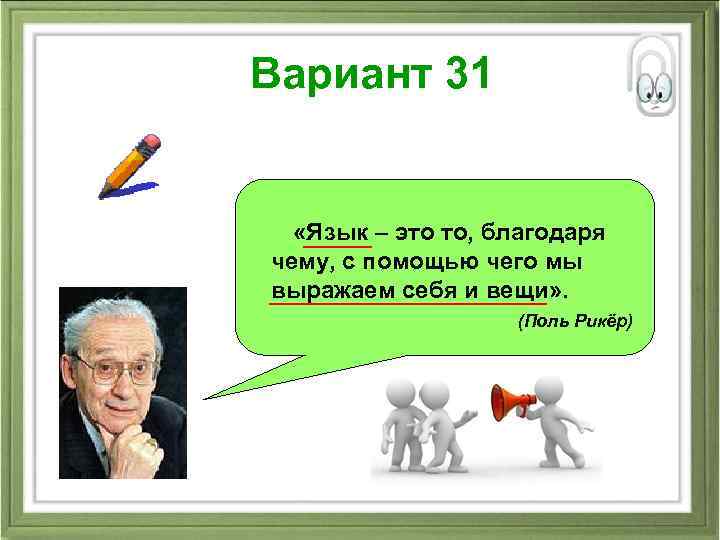 Вариант 31

«Язык – это то, благодаря чему, с помощью чего мы выражаем себя и вещи».

(Поль Рикёр)